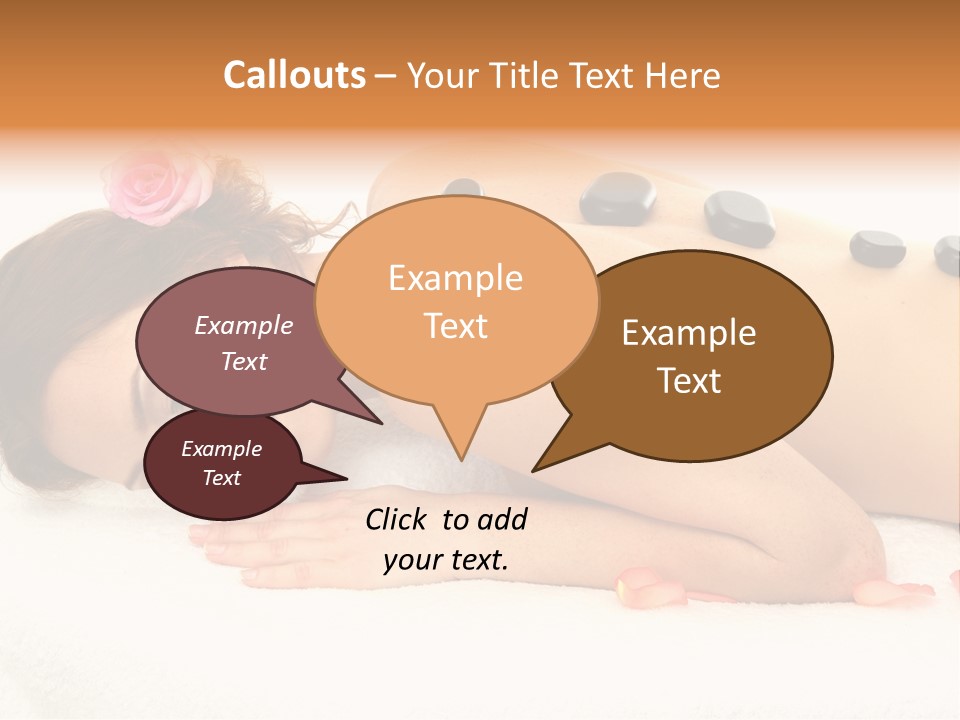 Callouts – Your Title Text Here

Example Text

Example Text

Example Text

Example Text

Click to add your text.